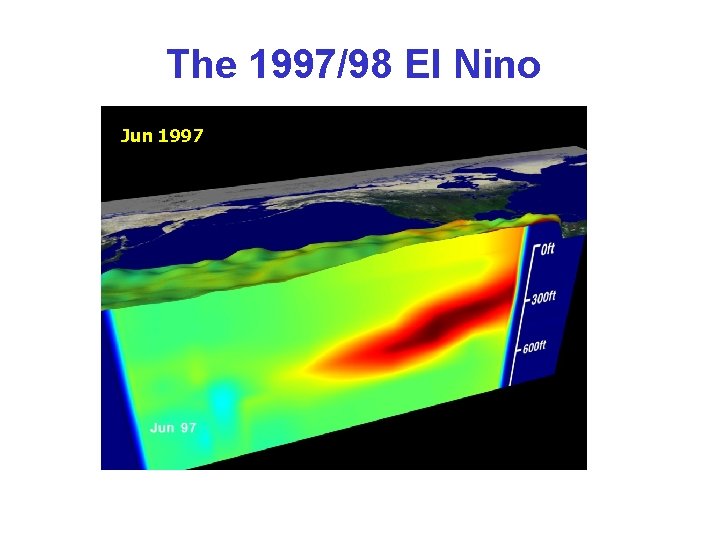 The 1997/98 El Nino

Jun 1997

0ft

300ft

600ft

Jun 97